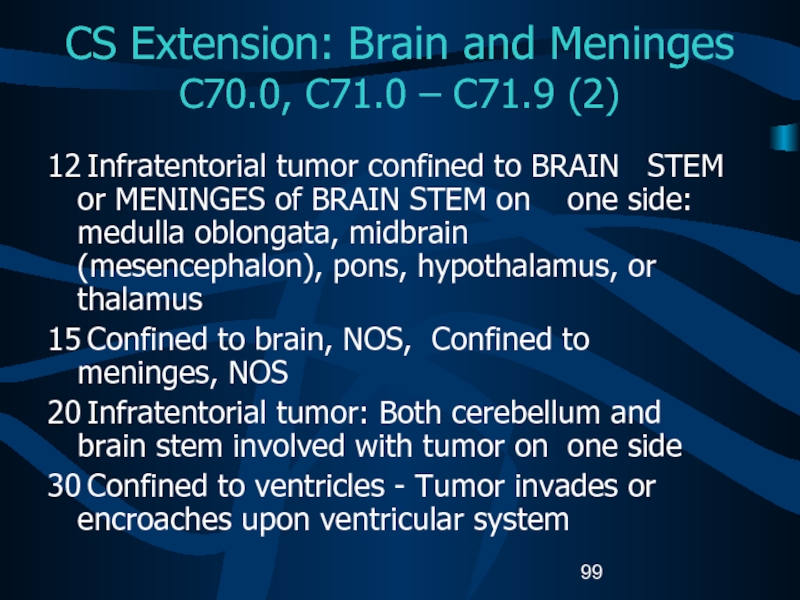 CS Extension: Brain and Meninges C70.0, C71.0 – C71.9 (2)

12 Infratentorial tumor confined to BRAIN STEM or MENINGES of BRAIN STEM on one side: medulla oblongata, midbrain (mesencephalon), pons, hypothalamus, or thalamus

15 Confined to brain, NOS, Confined to meninges, NOS

20 Infratentorial tumor: Both cerebellum and brain stem involved with tumor on one side

30 Confined to ventricles - Tumor invades or encroaches upon ventricular system

99